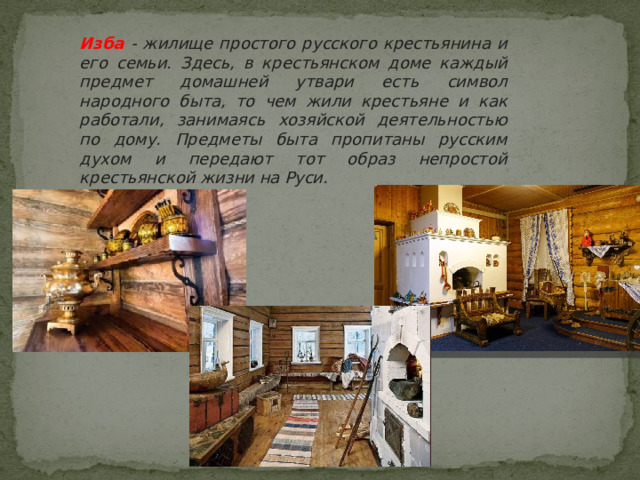 Изба - жилище простого русского крестьянина и его семьи. Здесь, в крестьянском доме каждый предмет домашней утвари есть символ народного быта, то чем жили крестьяне и как работали, занимаясь хозяйской деятельностью по дому. Предметы быта пропитаны русским духом и передают тот образ непростой крестьянской жизни на Руси.